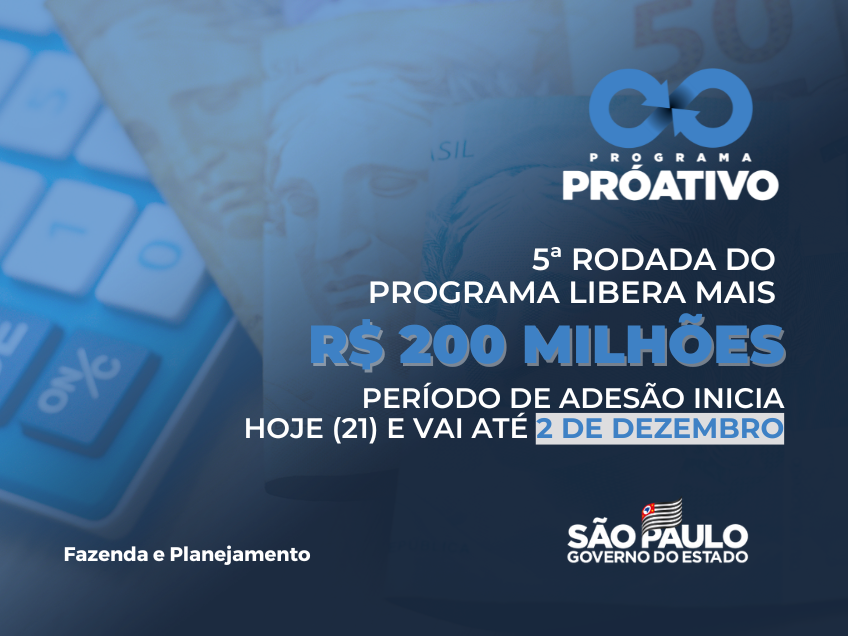 PROGRAMA
PRÓATIVO

5ª RODADA DO PROGRAMA LIBERA MAIS
R$ 200 MILHÕES
PERÍODO DE ADESÃO INICIA HOJE (21) E VAI ATÉ 2 DE DEZEMBRO

Fazenda e Planejamento

SÃO PAULO
GOVERNO DO ESTADO